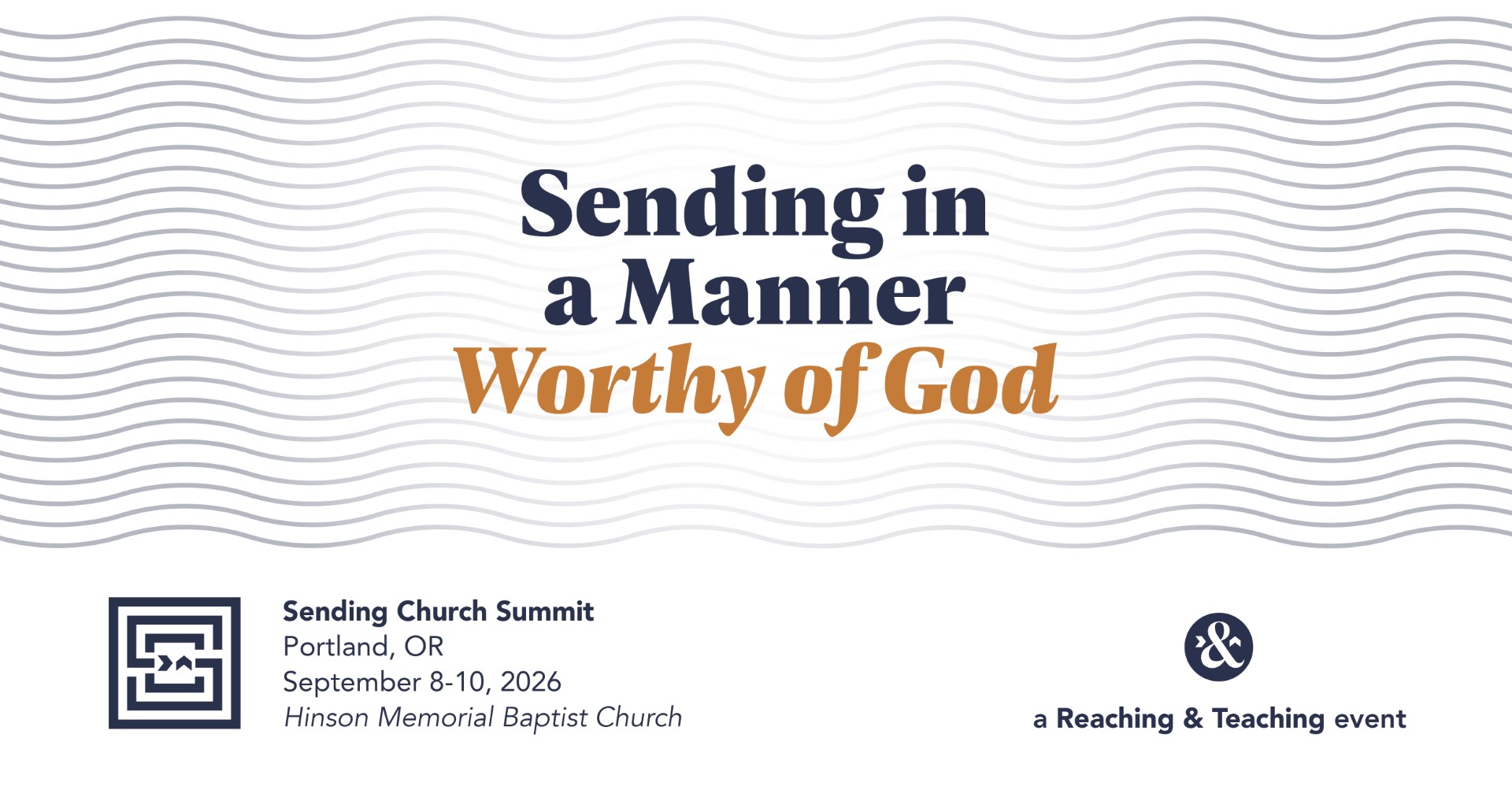 Sending in a Manner Worthy of God

Sending Church Summit
Portland, OR
September 8-10, 2026
Hinson Memorial Baptist Church

&

a Reaching & Teaching event